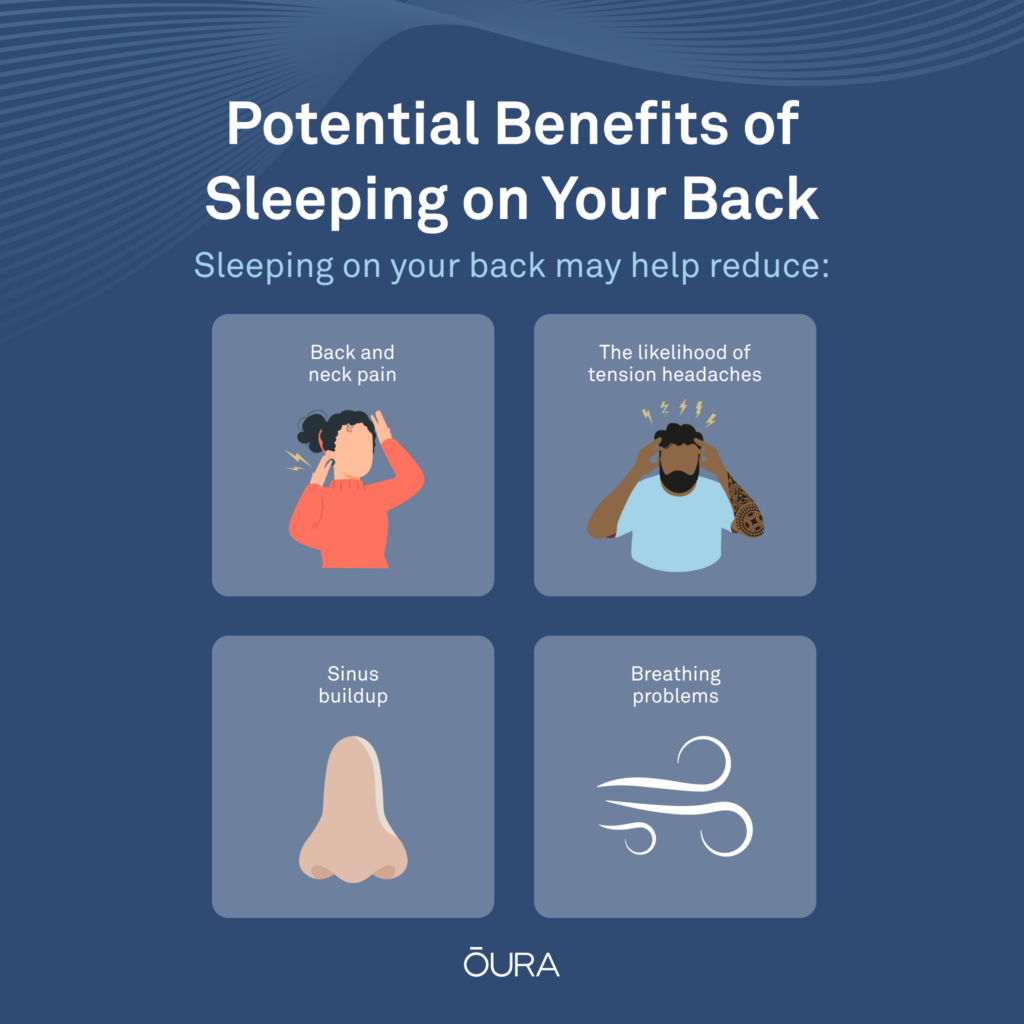 Potential Benefits of Sleeping on Your Back

Sleeping on your back may help reduce:

Back and neck pain

The likelihood of tension headaches

Sinus buildup

Breathing problems

ŌURA